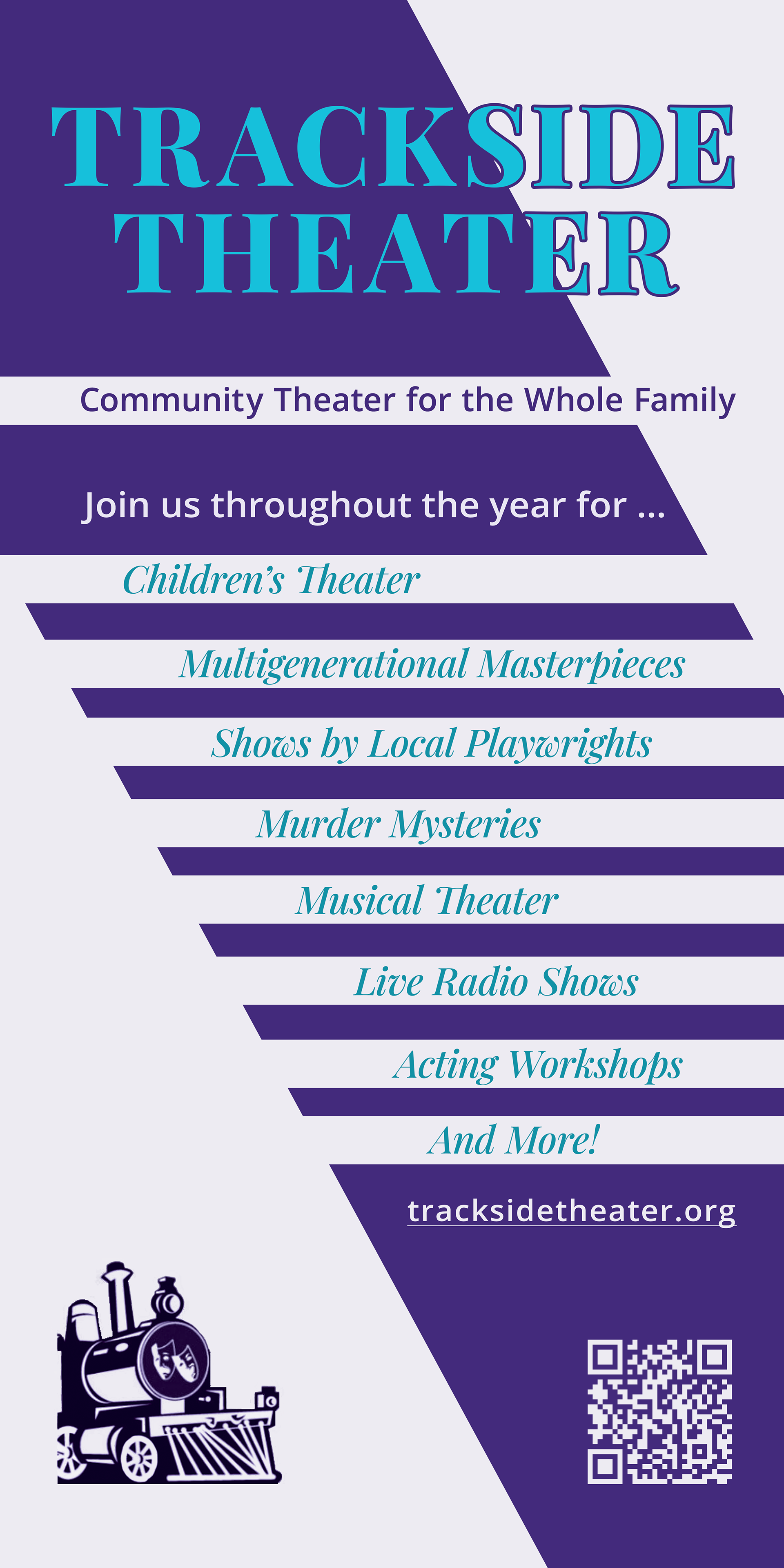 TRACKSIDE THEATER

Community Theater for the Whole Family

Join us throughout the year for ...

Children's Theater

Multigenerational Masterpieces

Shows by Local Playwrights

Murder Mysteries

Musical Theater

Live Radio Shows

Acting Workshops

And More!

tracksidetheater.org